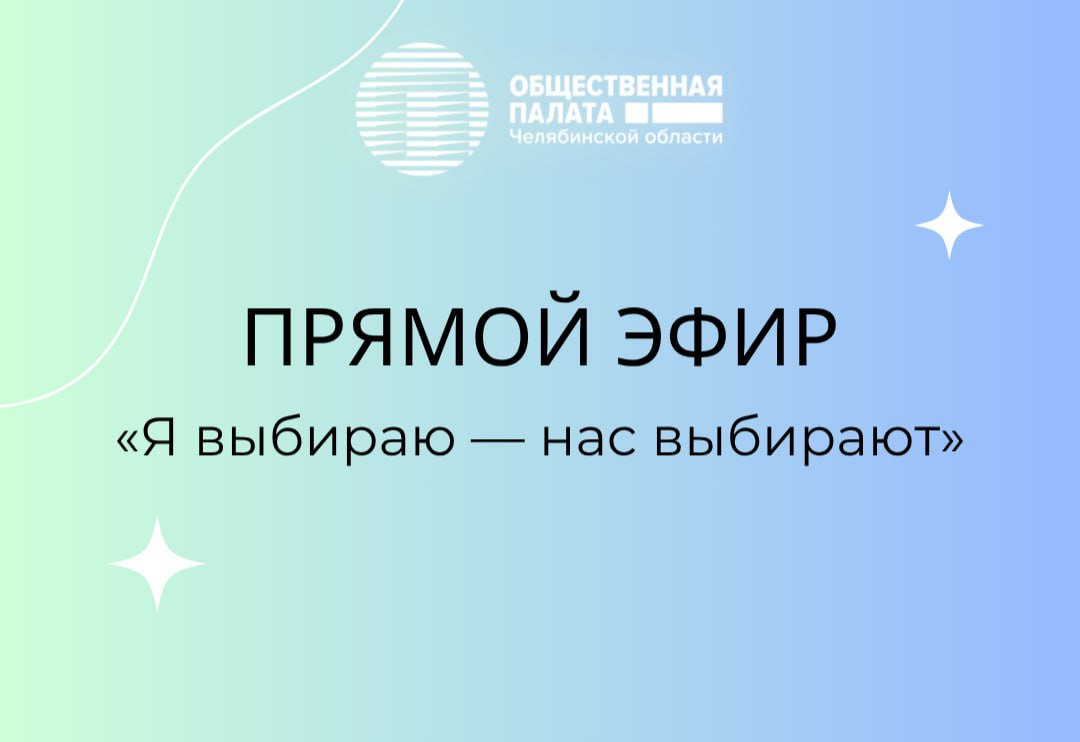 ОБЩЕСТВЕННАЯ ПАЛАТА
Челябинской области

ПРЯМОЙ ЭФИР

«Я выбираю — нас выбирают»